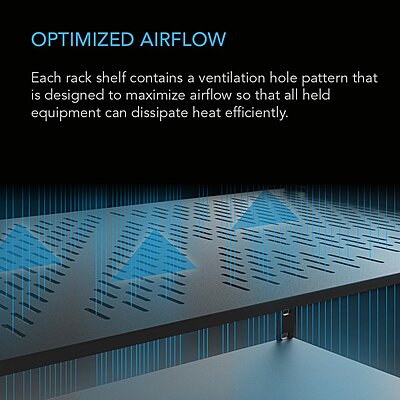 OPTIMIZED AIRFLOW

Each rack shelf contains a ventilation hole pattern that is designed to maximize airflow so that all held equipment can dissipate heat efficiently.